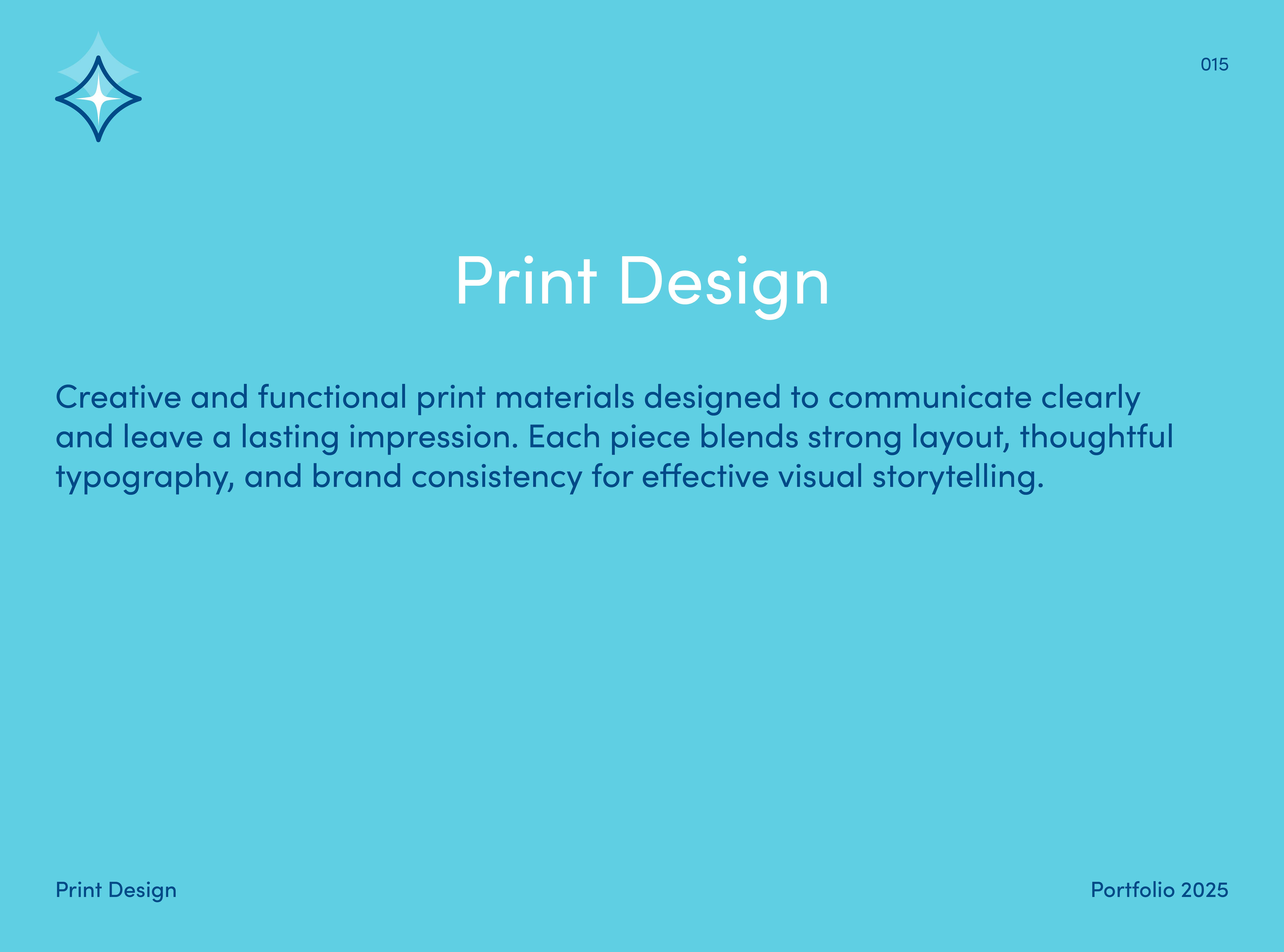 015

Print Design

Creative and functional print materials designed to communicate clearly and leave a lasting impression. Each piece blends strong layout, thoughtful typography, and brand consistency for effective visual storytelling.

Print Design

Portfolio 2025